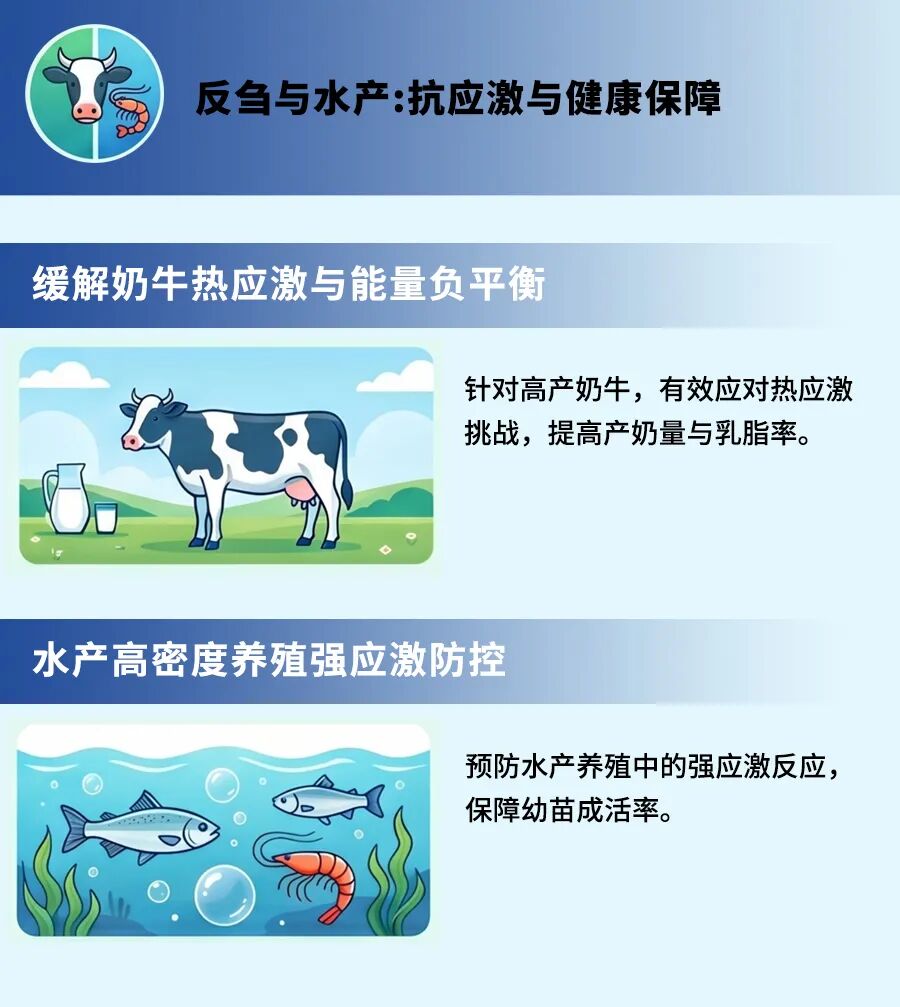 反刍与水产:抗应激与健康保障

缓解奶牛热应激与能量负平衡

针对高产奶牛，有效应对热应激挑战，提高产奶量与乳脂率。

水产高密度养殖强应激防控

预防水产养殖中的强应激反应，保障幼苗成活率。